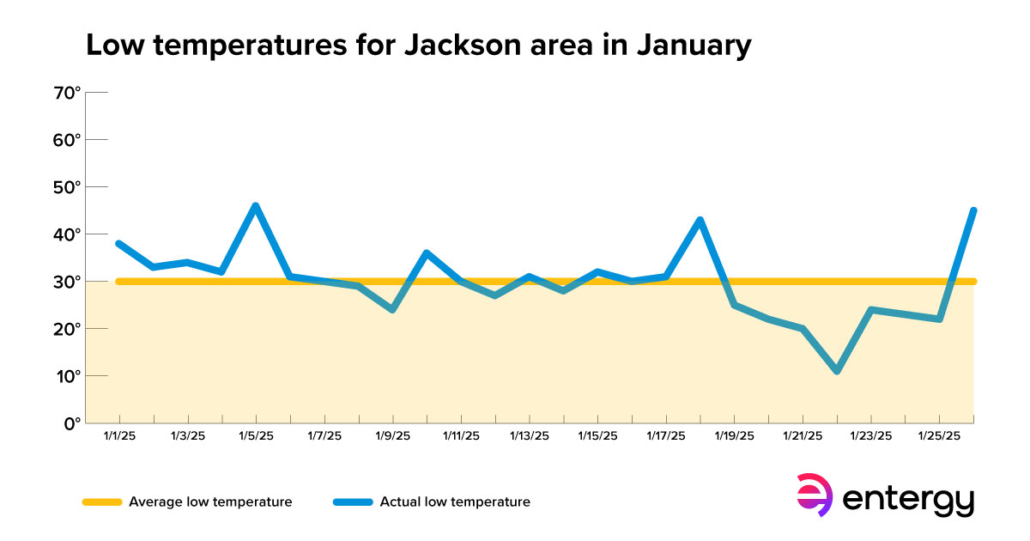 Low temperatures for Jackson area in January

70°
60°
50°
40°
30°
20°
10°
0°

1/1/25
1/3/25
1/5/25
1/7/25
1/9/25
1/11/25
1/13/25
1/15/25
1/17/25
1/19/25
1/21/25
1/23/25
1/25/25

Average low temperature
Actual low temperature

entergy